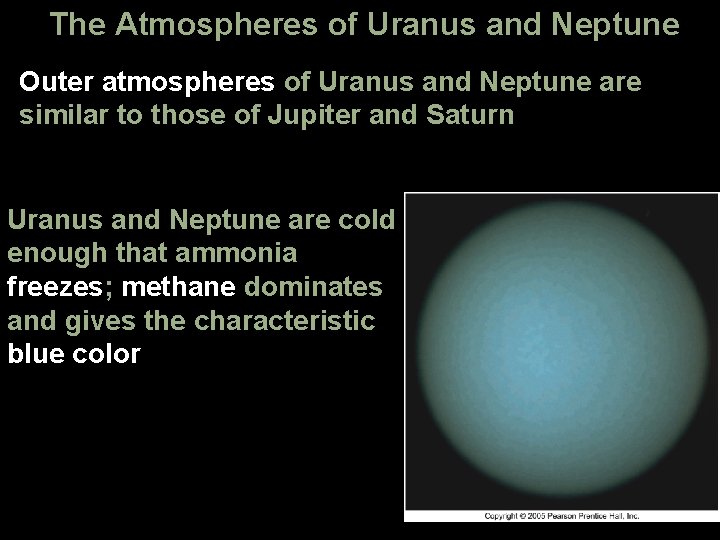 The Atmospheres of Uranus and Neptune

Outer atmospheres of Uranus and Neptune are similar to those of Jupiter and Saturn

Uranus and Neptune are cold enough that ammonia freezes; methane dominates and gives the characteristic blue color

Copyright © 2005 Pearson Prentice Hall, Inc.